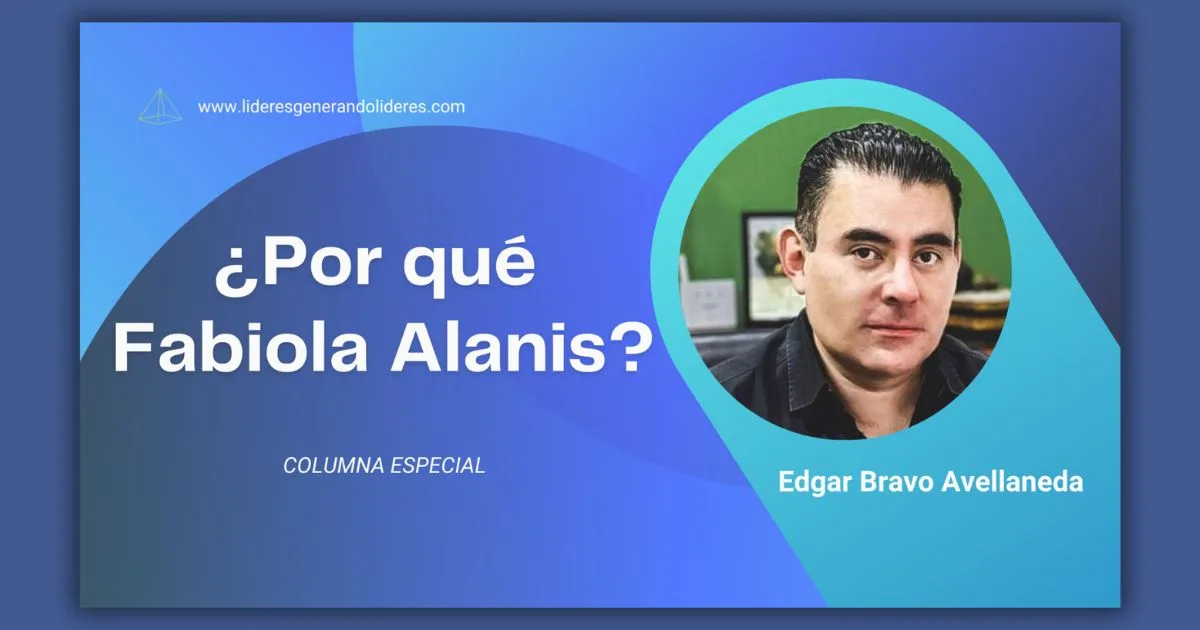 www.lideresgenerandolideres.com

¿Por qué Fabiola Alanis?

COLUMNA ESPECIAL

Edgar Bravo Avellaneda